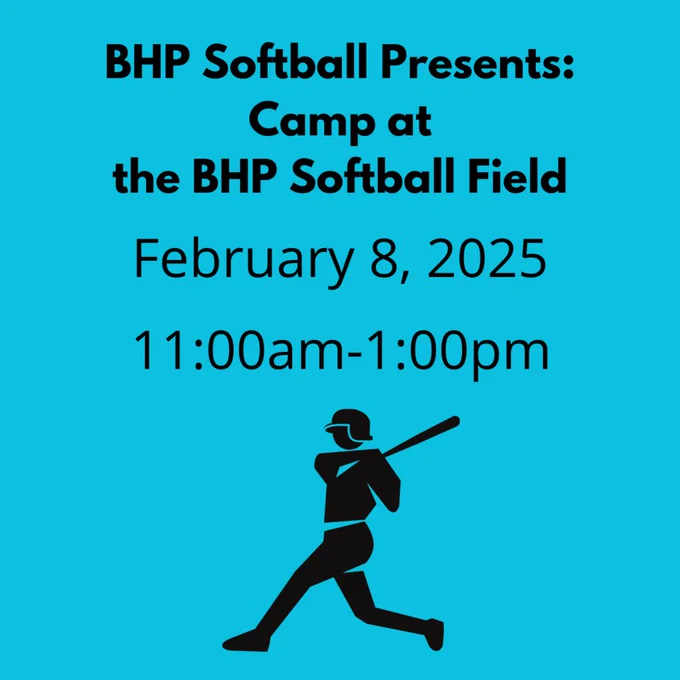 BHP Softball Presents:
Camp at
the BHP Softball Field

February 8, 2025

11:00am-1:00pm